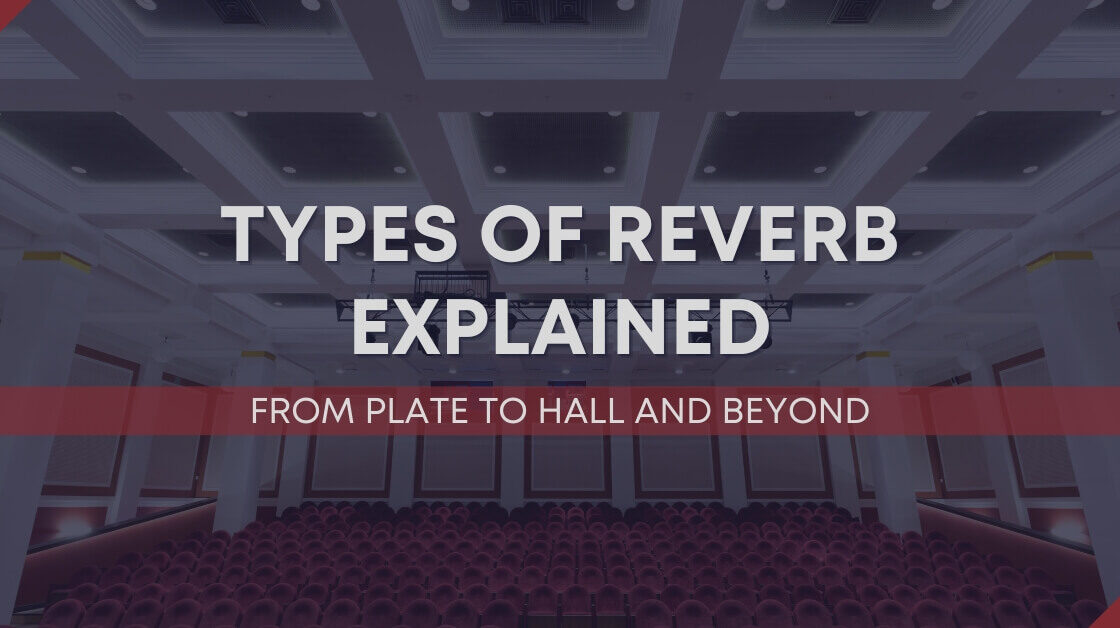 TYPES OF REVERB EXPLAINED

FROM PLATE TO HALL AND BEYOND